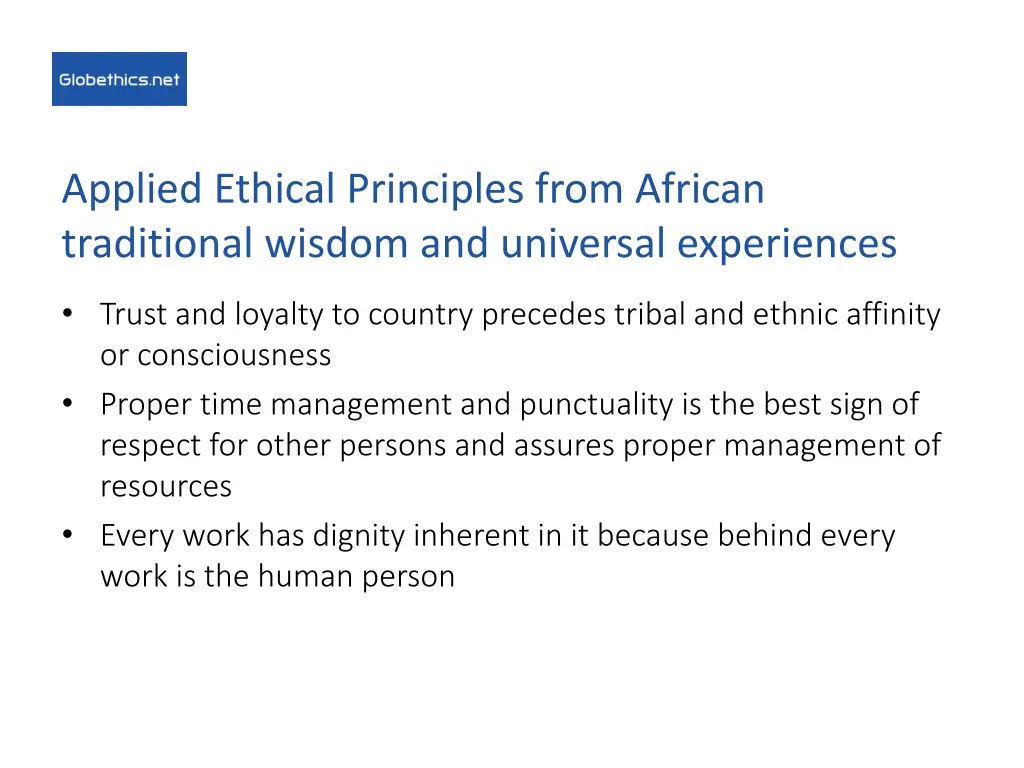 Globethics.net

Applied Ethical Principles from African traditional wisdom and universal experiences

• Trust and loyalty to country precedes tribal and ethnic affinity or consciousness
• Proper time management and punctuality is the best sign of respect for other persons and assures proper management of resources
• Every work has dignity inherent in it because behind every work is the human person